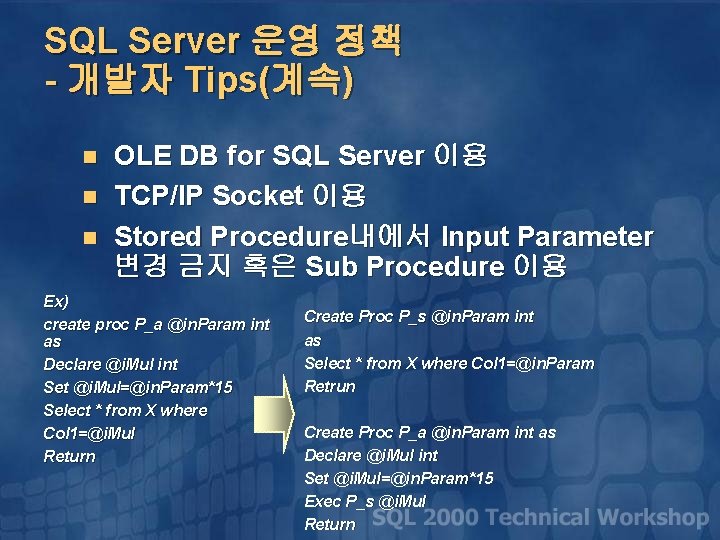 SQL Server 운영 정책
- 개발자 Tips(계속)

OLE DB for SQL Server 이용
TCP/IP Socket 이용
Stored Procedure내에서 Input Parameter 변경 금지 혹은 Sub Procedure 이용

Ex)
create proc P_a @inParam int
as
Declare @iMul int
Set @iMul=@inParam*15
Select * from X where
Col1=@iMul
Return

Create Proc P_s @inParam int
as
Select * from X where Col1=@inParam
Retrun

Create Proc P_a @inParam int as
Declare @iMul int
Set @iMul=@inParam*15
Exec P_s @iMul
Return

SQL 2000 Technical Workshop